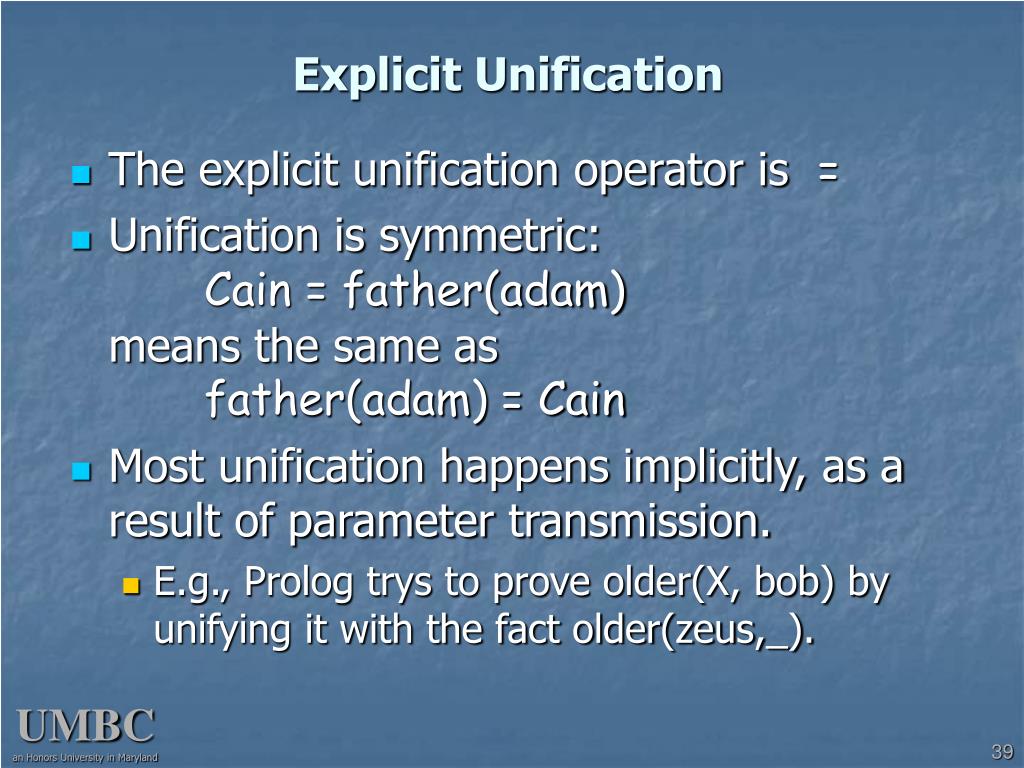 Explicit Unification

The explicit unification operator is =

Unification is symmetric:

Cain = father(adam)

means the same as

father(adam) = Cain

Most unification happens implicitly, as a result of parameter transmission.

E.g., Prolog trys to prove older(X, bob) by unifying it with the fact older(zeus,_).

UMBC
an Honors University in Maryland

39